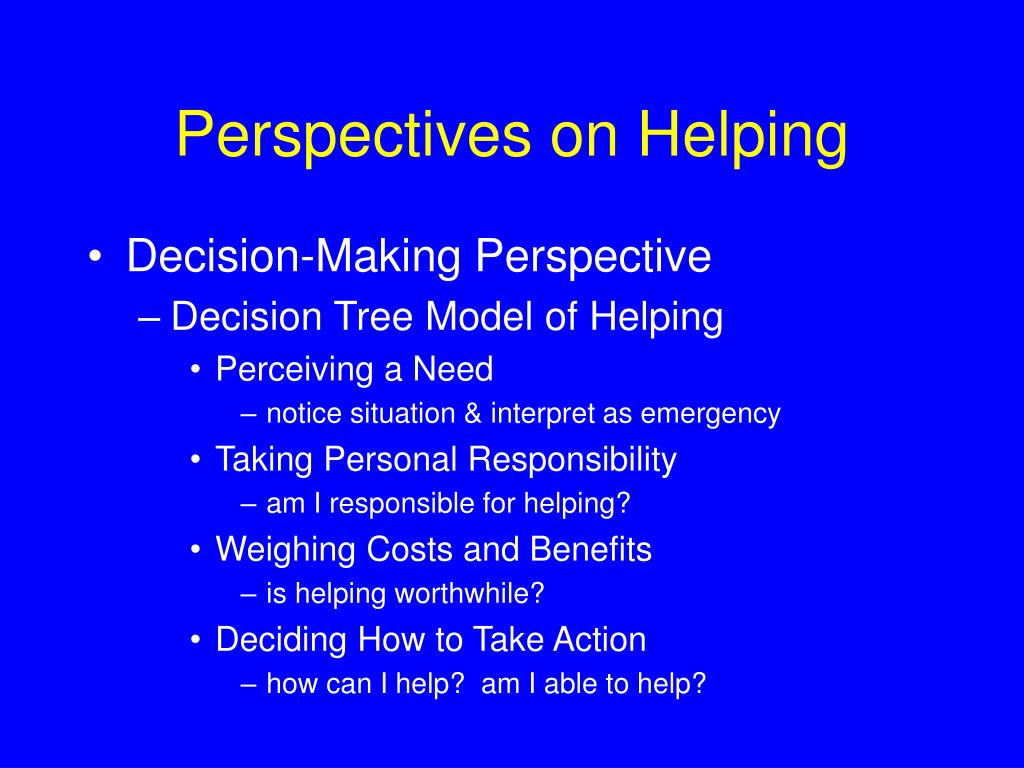 Perspectives on Helping

• Decision-Making Perspective
– Decision Tree Model of Helping
• Perceiving a Need
– notice situation & interpret as emergency
• Taking Personal Responsibility
– am I responsible for helping?
• Weighing Costs and Benefits
– is helping worthwhile?
• Deciding How to Take Action
– how can I help?  am I able to help?